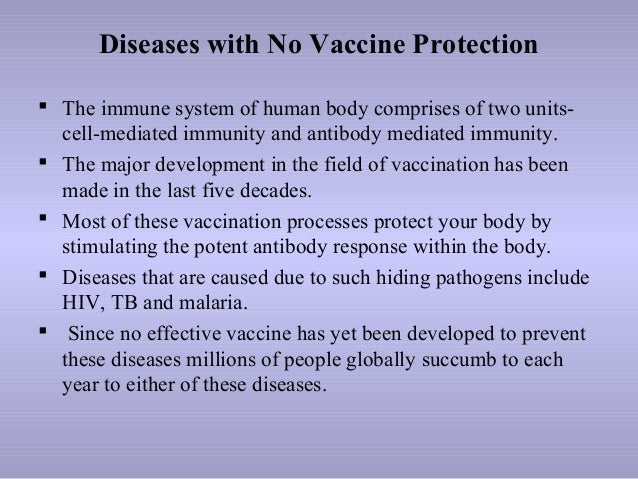 Diseases with No Vaccine Protection

▪ The immune system of human body comprises of two units- cell-mediated immunity and antibody mediated immunity.

▪ The major development in the field of vaccination has been made in the last five decades.

▪ Most of these vaccination processes protect your body by stimulating the potent antibody response within the body.

▪ Diseases that are caused due to such hiding pathogens include HIV, TB and malaria.

▪ Since no effective vaccine has yet been developed to prevent these diseases millions of people globally succumb to each year to either of these diseases.